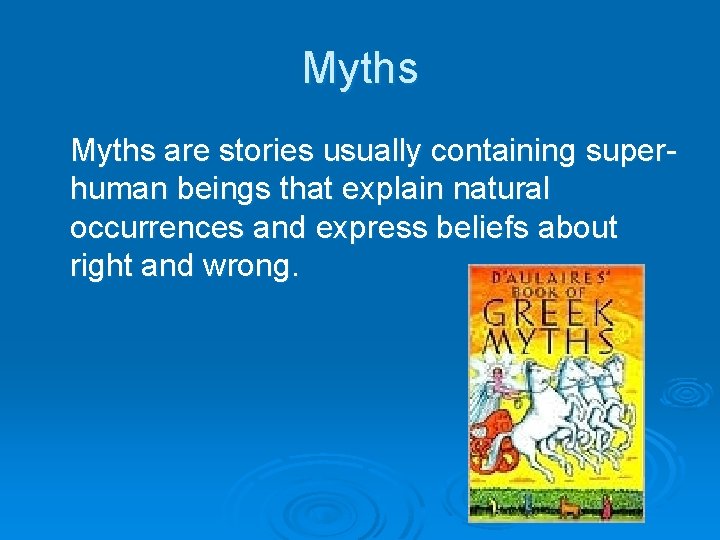 Myths

Myths are stories usually containing super-human beings that explain natural occurrences and express beliefs about right and wrong.

D'AULAIRES' BOOK OF GREEK MYTHS